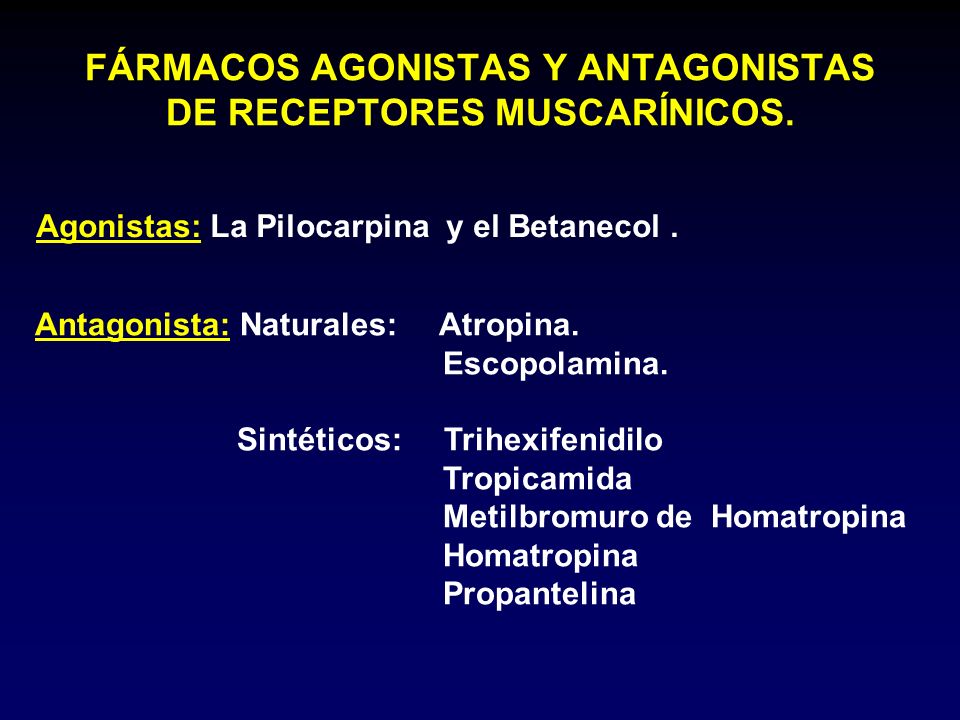 FÁRMACOS AGONISTAS Y ANTAGONISTAS DE RECEPTORES MUSCARÍNICOS.

Agonistas: La Pilocarpina y el Betanecol .

Antagonista: Naturales: Atropina.
Escopolamina.

Sintéticos: Trihexifenidilo
Tropicamida
Metilbromuro de Homatropina
Homatropina
Propantelina